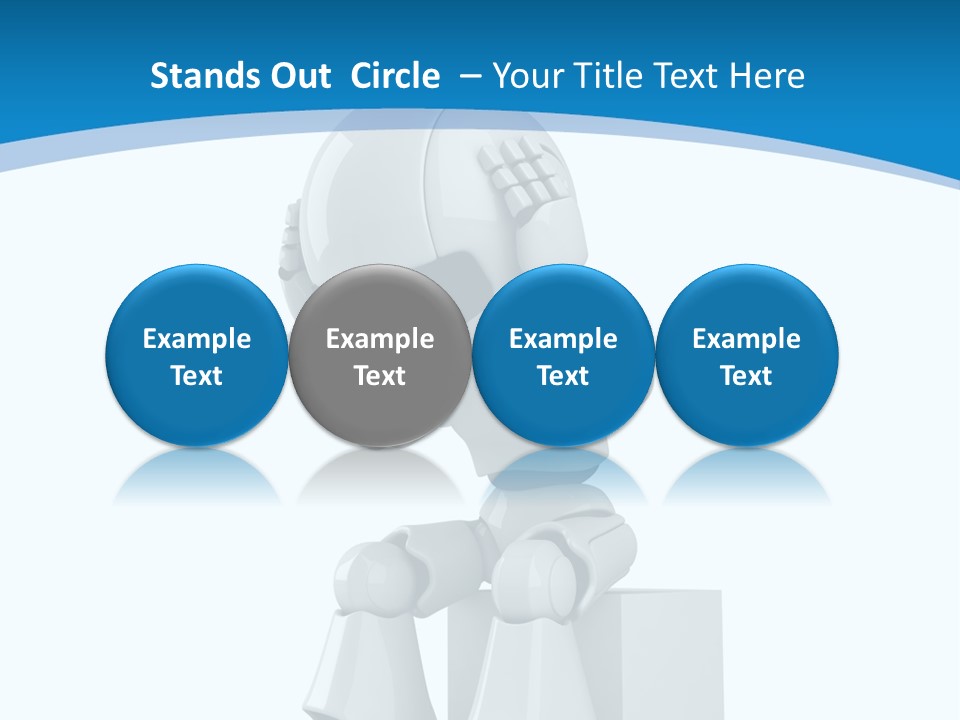 Stands Out Circle – Your Title Text Here

Example Text

Example Text

Example Text

Example Text